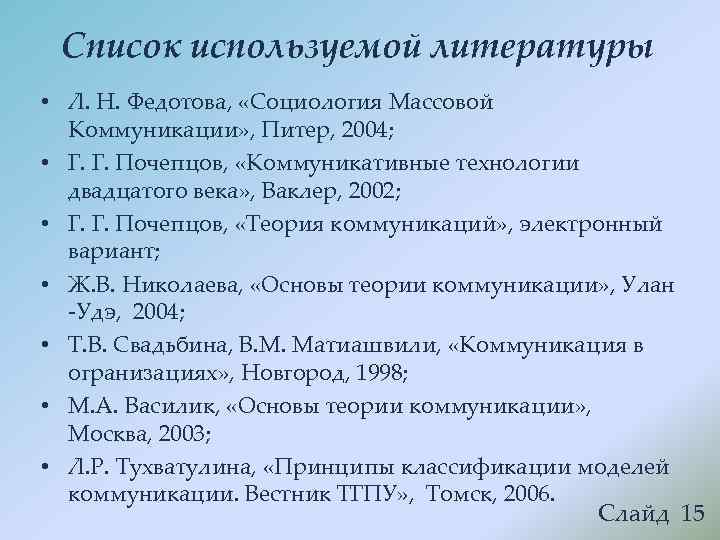 Список используемой литературы

• Л. Н. Федотова, «Социология Массовой Коммуникации», Питер, 2004;
• Г. Г. Почепцов, «Коммуникативные технологии двадцатого века», Ваклер, 2002;
• Г. Г. Почепцов, «Теория коммуникаций», электронный вариант;
• Ж.В. Николаева, «Основы теории коммуникации», Улан -Удэ, 2004;
• Т.В. Свадьбина, В.М. Матиашвили, «Коммуникация в огранизациях», Новгород, 1998;
• М.А. Василик, «Основы теории коммуникации», Москва, 2003;
• Л.Р. Тухватулина, «Принципы классификации моделей коммуникации. Вестник ТГПУ», Томск, 2006.

Слайд 15